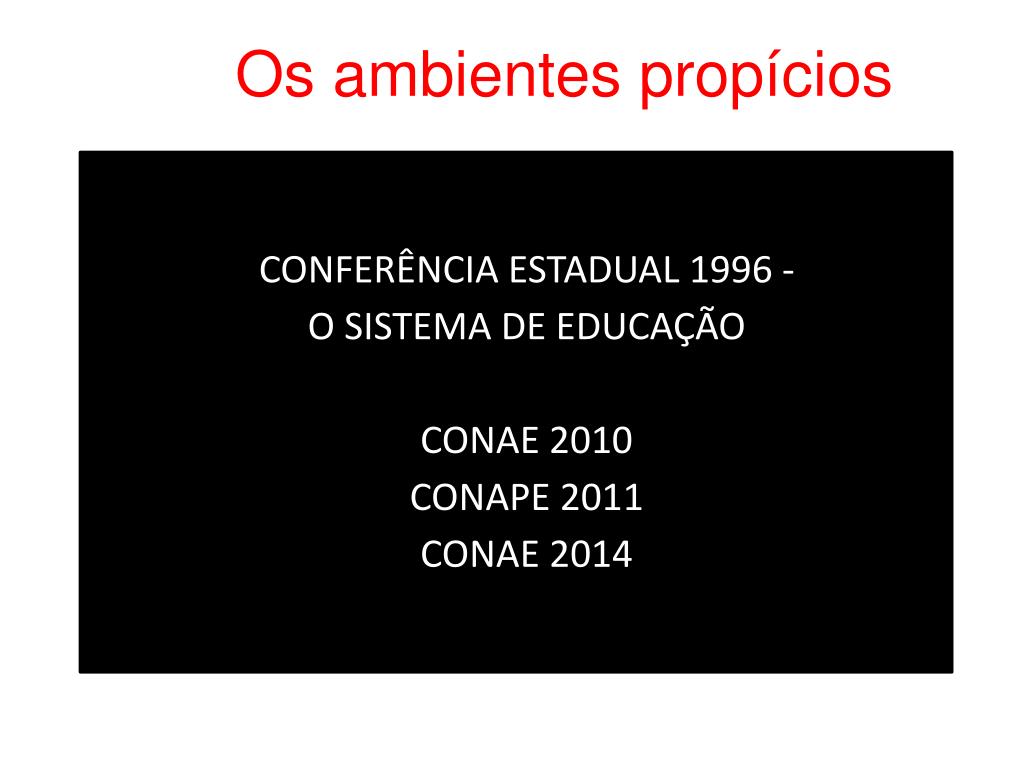 Os ambientes propícios

CONFERÊNCIA ESTADUAL 1996 -
O SISTEMA DE EDUCAÇÃO

CONAE 2010
CONAPE 2011
CONAE 2014